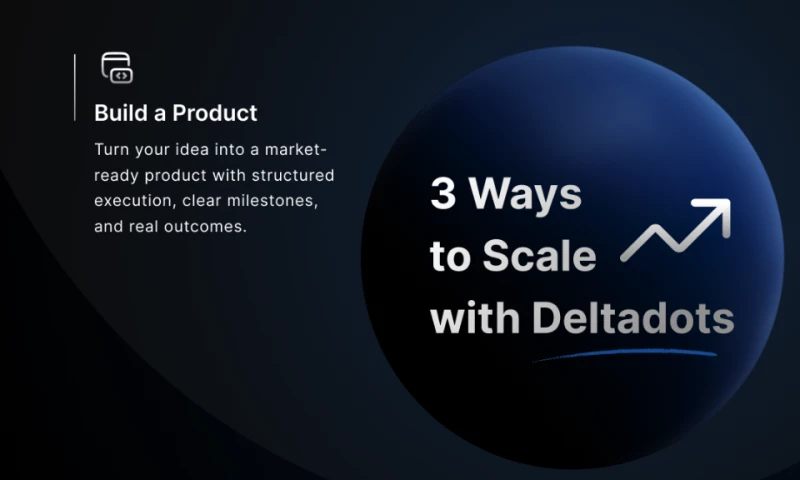 Build a Product

Turn your idea into a market-ready product with structured execution, clear milestones, and real outcomes.

3 Ways to Scale with Deltadots